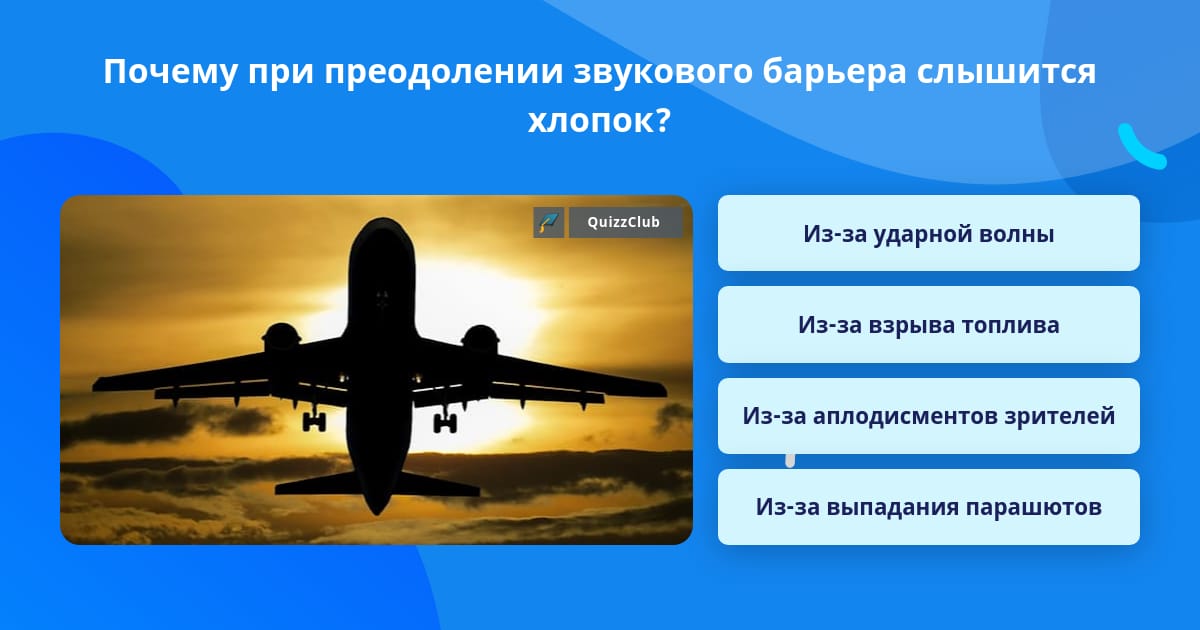 Почему при преодолении звукового барьера слышится хлопок?

QuizzClub

Из-за ударной волны

Из-за взрыва топлива

Из-за аплодисментов зрителей

Из-за выпадания парашютов